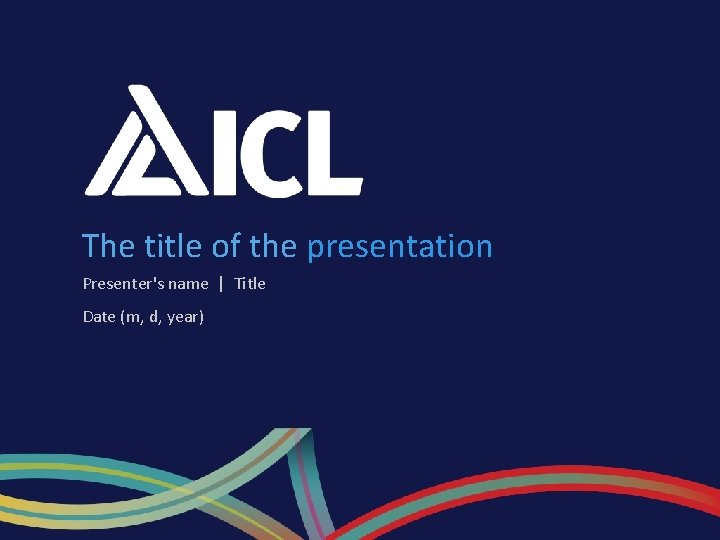 ICL

The title of the presentation

Presenter's name | Title

Date (m, d, year)